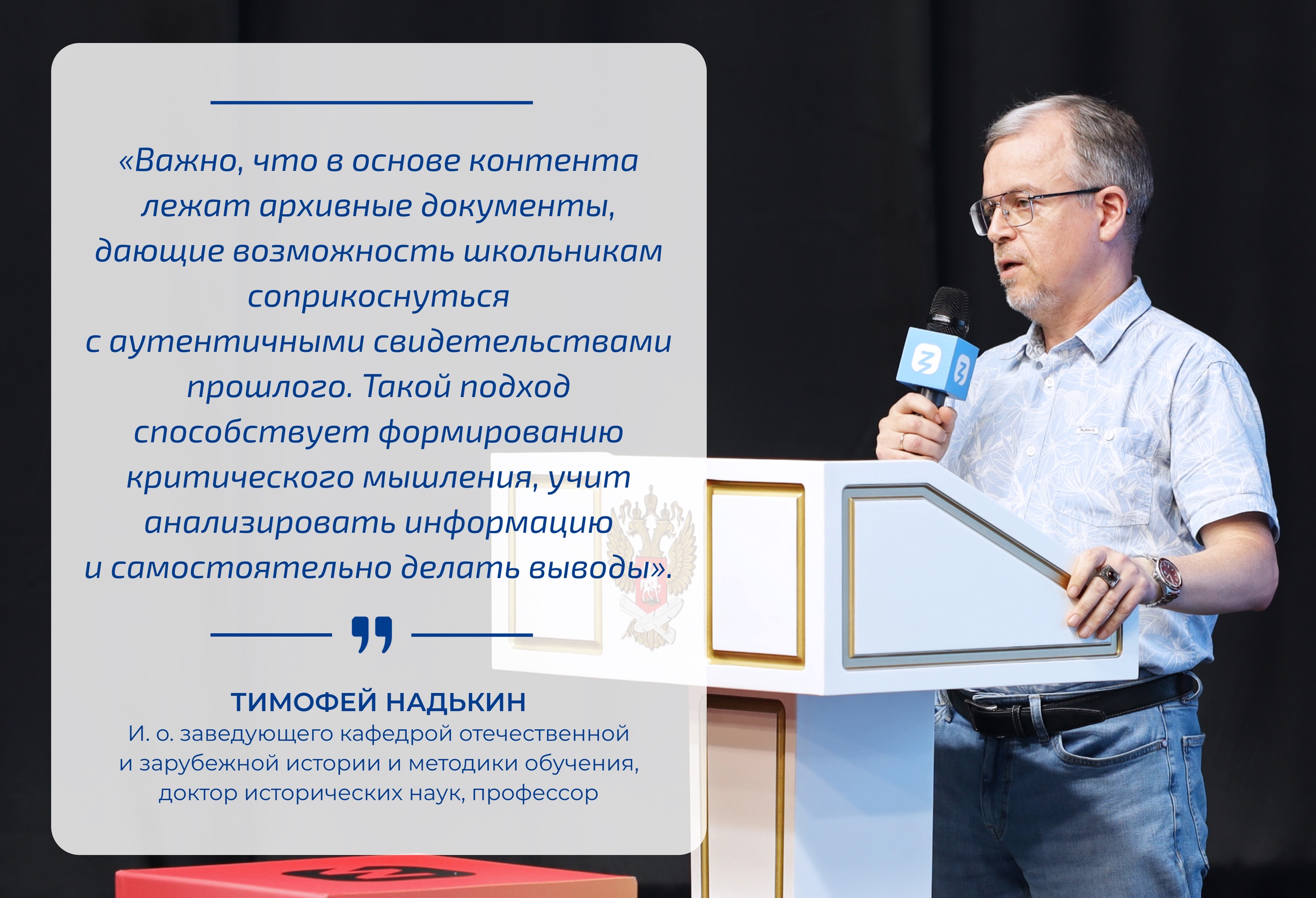 «Важно, что в основе контента лежат архивные документы, дающие возможность школьникам соприкоснуться с аутентичными свидетельствами прошлого. Такой подход способствует формированию критического мышления, учит анализировать информацию и самостоятельно делать выводы».

ТИМОФЕЙ НАДЬКИН
И. о. заведующего кафедрой отечественной и зарубежной истории и методики обучения, доктор исторических наук, профессор